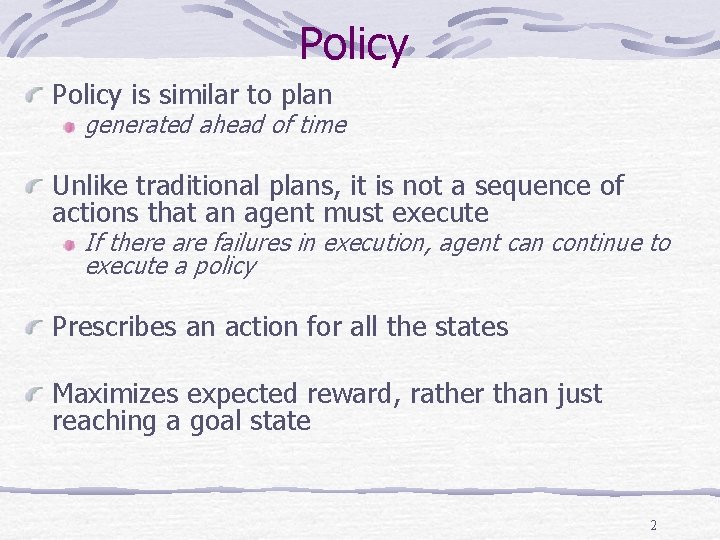 Policy

Policy is similar to plan

generated ahead of time

Unlike traditional plans, it is not a sequence of actions that an agent must execute

If there are failures in execution, agent can continue to execute a policy

Prescribes an action for all the states

Maximizes expected reward, rather than just reaching a goal state

2